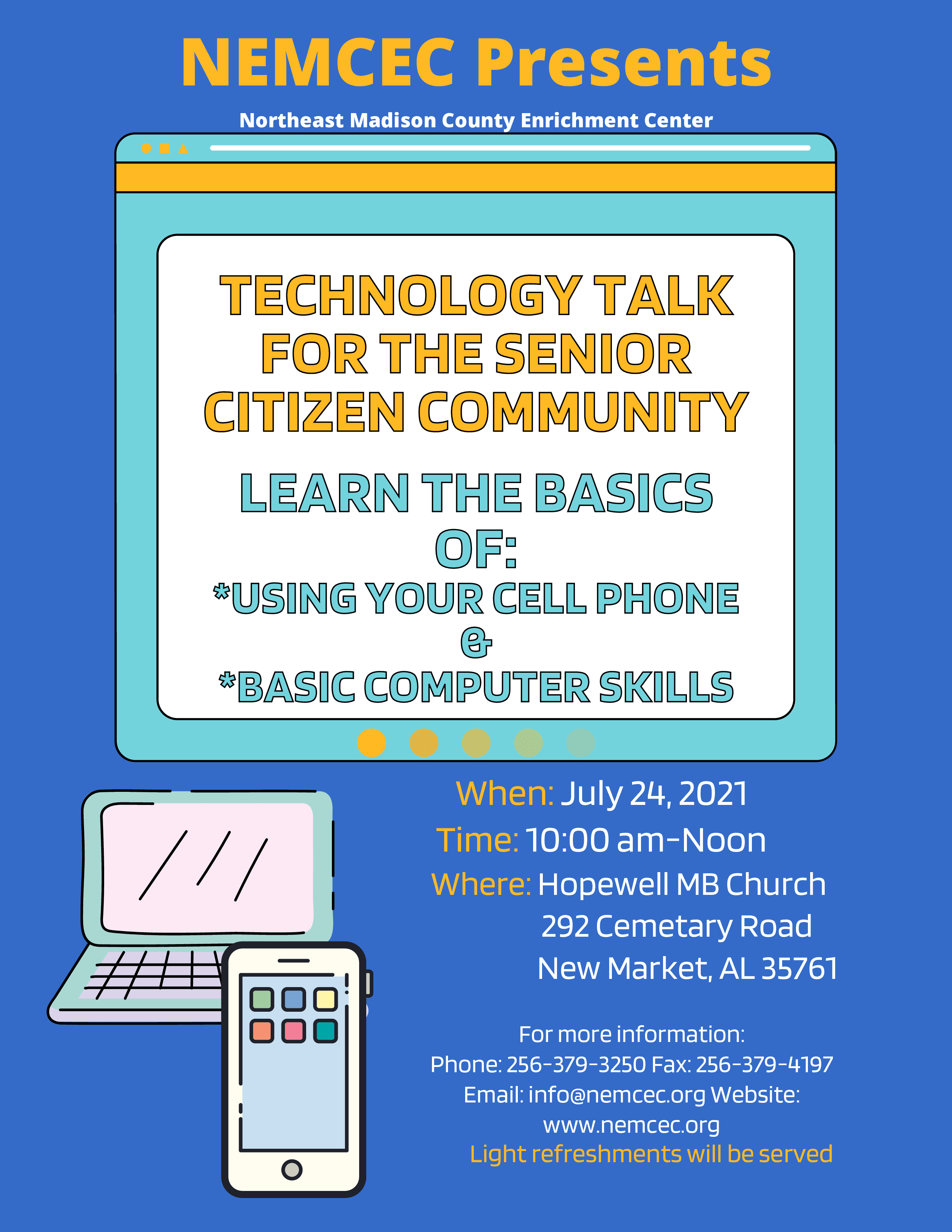 NEMCEC Presents

Northeast Madison County Enrichment Center

TECHNOLOGY TALK FOR THE SENIOR CITIZEN COMMUNITY

LEARN THE BASICS OF:
*USING YOUR CELL PHONE
&
*BASIC COMPUTER SKILLS

When: July 24, 2021
Time: 10:00 am-Noon
Where: Hopewell MB Church
292 Cemetary Road
New Market, AL 35761

For more information:
Phone: 256-379-3250 Fax: 256-379-4197
Email: info@nemcec.org Website: www.nemcec.org
Light refreshments will be served